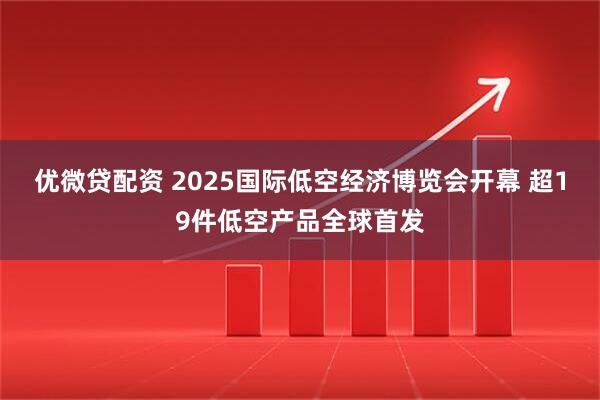 优微贷配资 2025国际低空经济博览会开幕 超19件低空产品全球首发